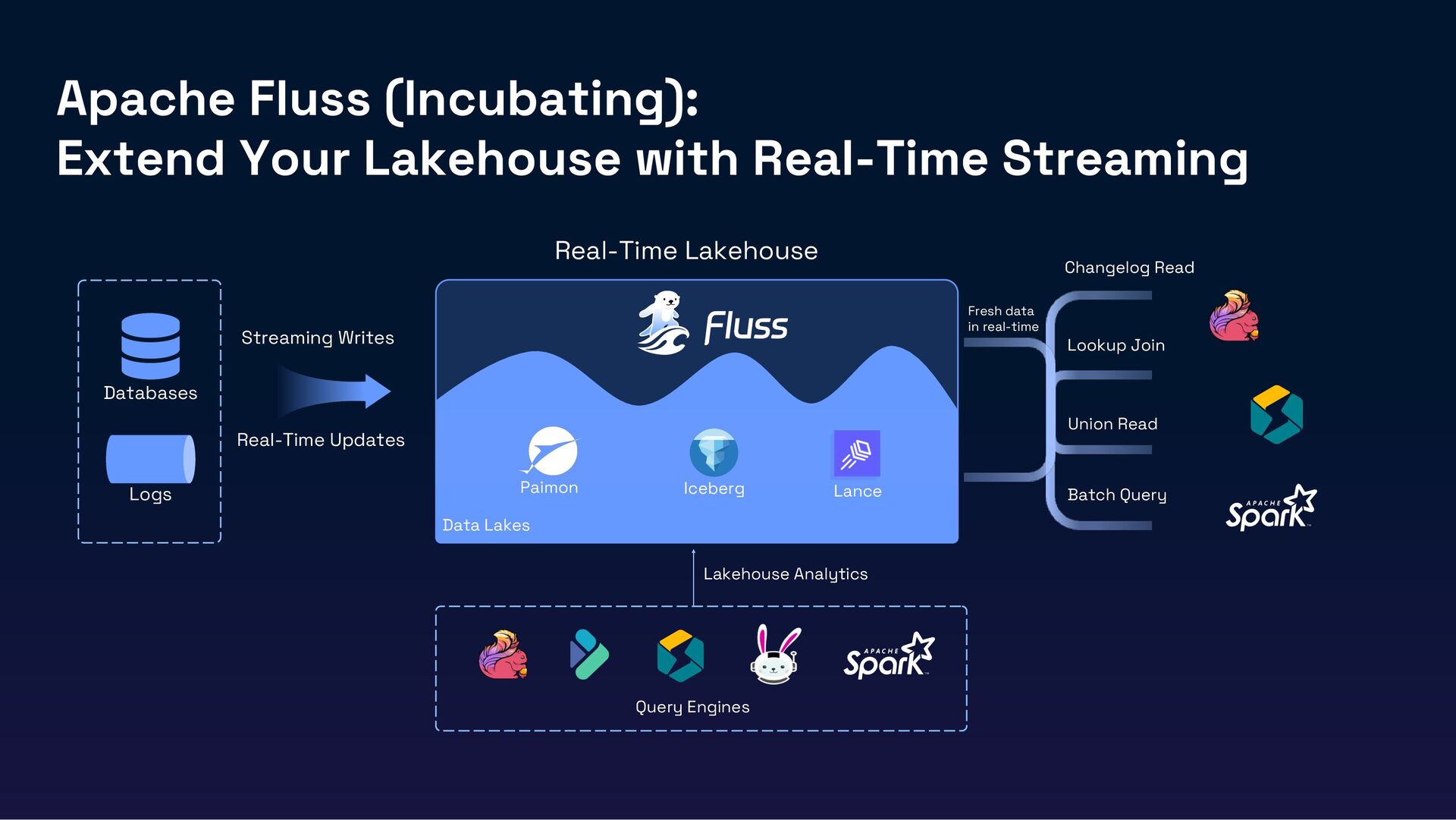 Apache Fluss (Incubating):
Extend Your Lakehouse with Real-Time Streaming

Databases

Logs

Streaming Writes

Real-Time Updates

Real-Time Lakehouse

Fluss

Paimon

Iceberg

Lance

Data Lakes

Fresh data in real-time

Changelog Read

Lookup Join

Union Read

Batch Query

APACHE Spark

Lakehouse Analytics

APACHE Spark

Query Engines